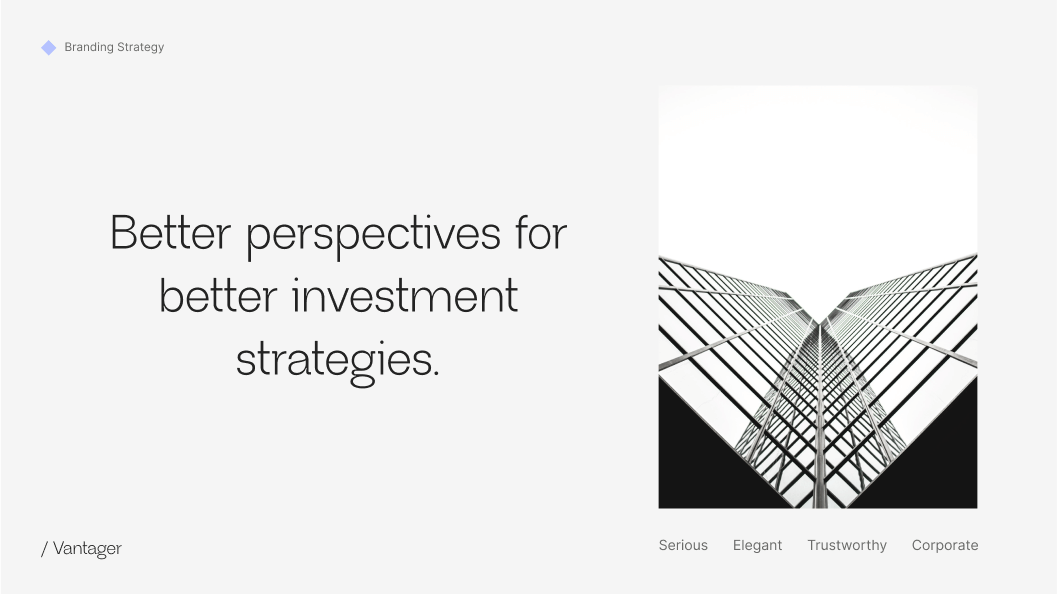 Branding Strategy

Better perspectives for better investment strategies.

/ Vantager

Serious Elegant Trustworthy Corporate